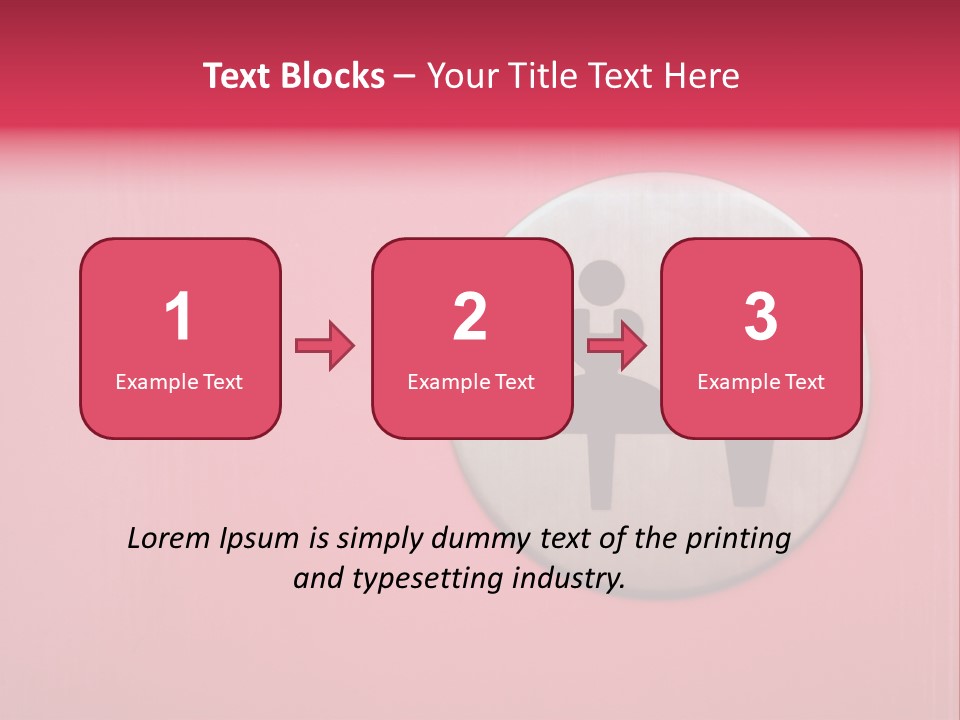 Text Blocks – Your Title Text Here

1
Example Text

2
Example Text

3
Example Text

Lorem Ipsum is simply dummy text of the printing and typesetting industry.